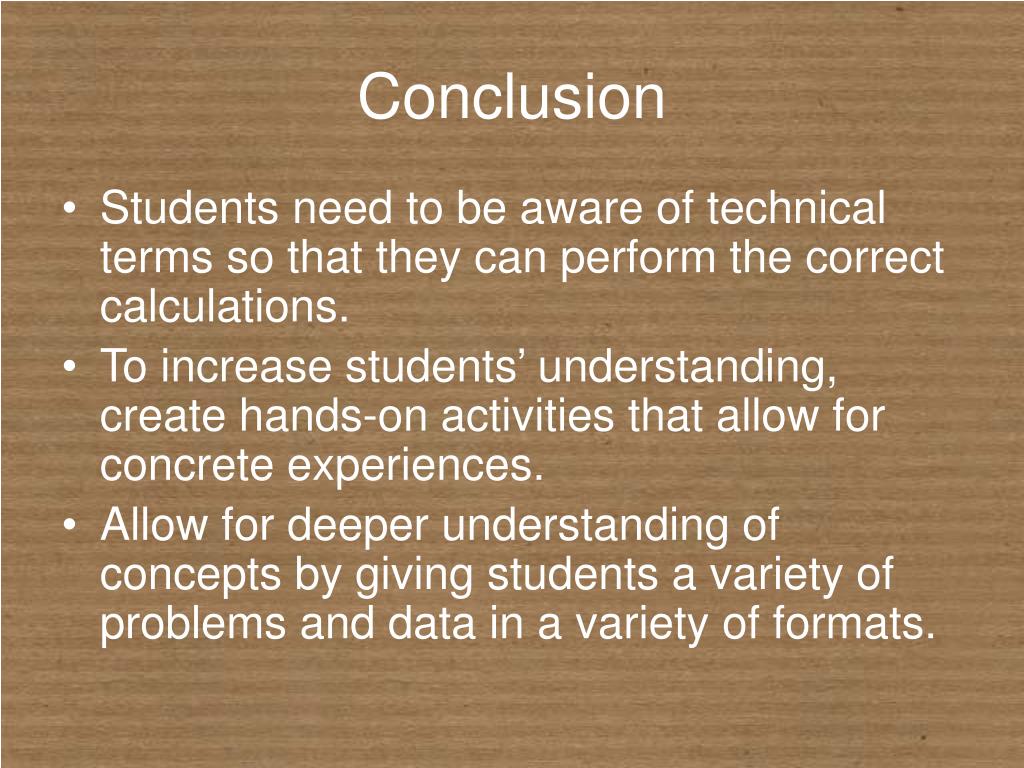 Conclusion

• Students need to be aware of technical terms so that they can perform the correct calculations.
• To increase students’ understanding, create hands-on activities that allow for concrete experiences.
• Allow for deeper understanding of concepts by giving students a variety of problems and data in a variety of formats.